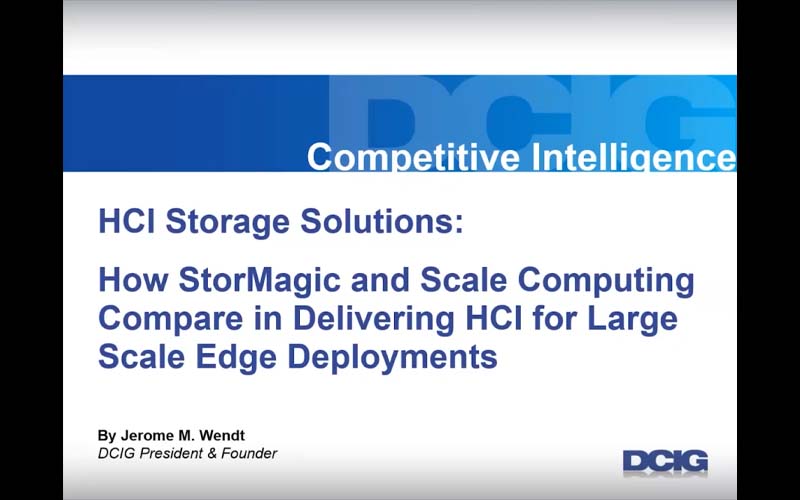 DCIG

Competitive Intelligence

HCI Storage Solutions:

How StorMagic and Scale Computing Compare in Delivering HCI for Large Scale Edge Deployments

By Jerome M. Wendt
DCIG President & Founder

DCIG